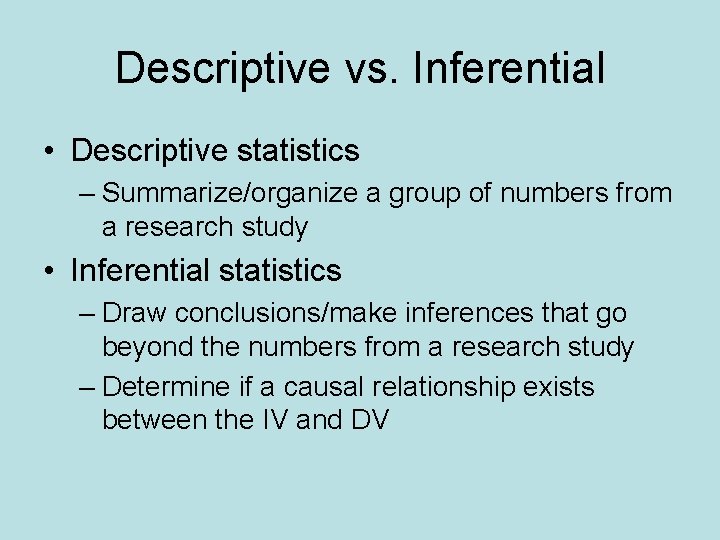 Descriptive vs. Inferential

• Descriptive statistics
– Summarize/organize a group of numbers from a research study

• Inferential statistics
– Draw conclusions/make inferences that go beyond the numbers from a research study
– Determine if a causal relationship exists between the IV and DV